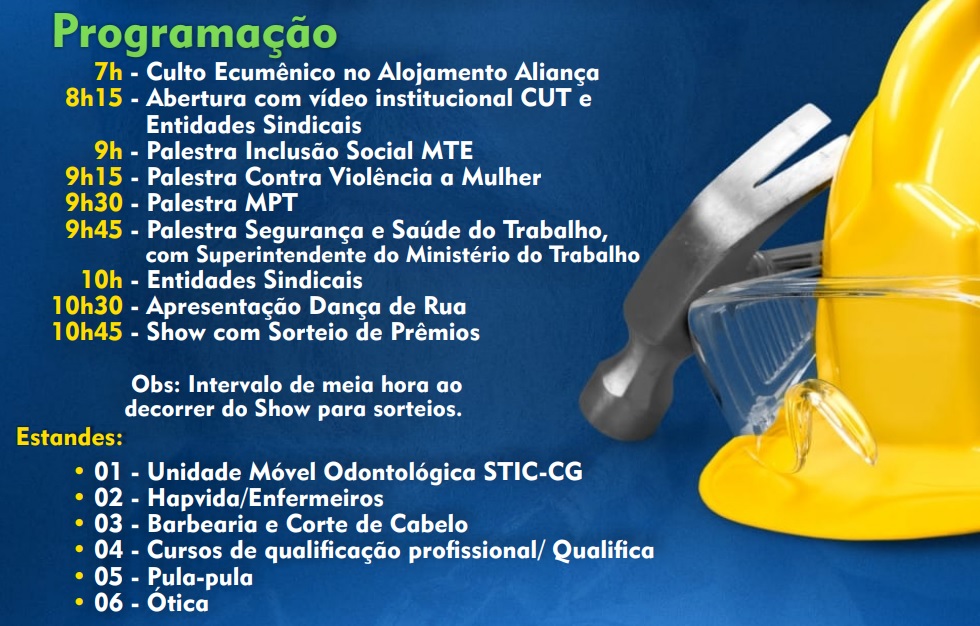 Programação

7h - Culto Ecumênico no Alojamento Aliança
8h15 - Abertura com vídeo institucional CUT e Entidades Sindicais
9h - Palestra Inclusão Social MTE
9h15 - Palestra Contra Violência a Mulher
9h30 - Palestra MPT
9h45 - Palestra Segurança e Saúde do Trabalho, com Superintendente do Ministério do Trabalho
10h - Entidades Sindicais
10h30 - Apresentação Dança de Rua
10h45 - Show com Sorteio de Prêmios

Obs: Intervalo de meia hora ao decorrer do Show para sorteios.

Estandes:
• 01 - Unidade Móvel Odontológica STIC-CG
• 02 - Hapvida/Enfermeiros
• 03 - Barbearia e Corte de Cabelo
• 04 - Cursos de qualificação profissional/ Qualifica
• 05 - Pula-pula
• 06 - Ótica